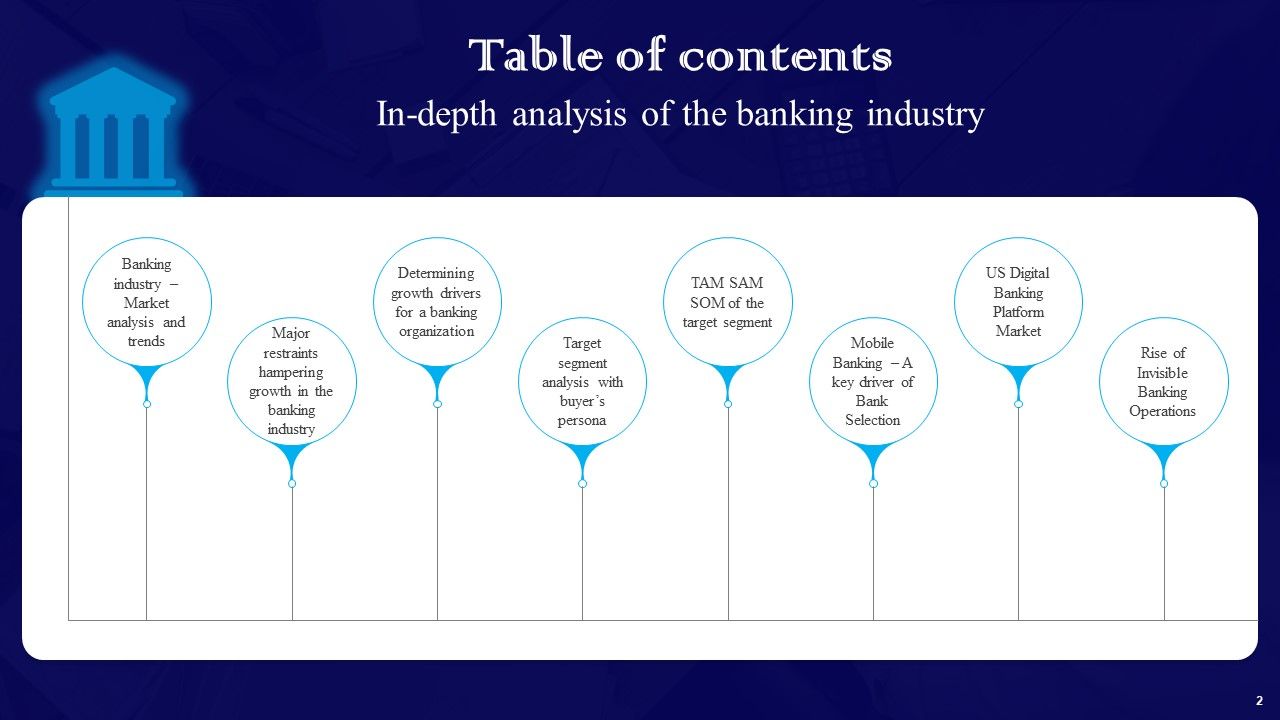 Table of contents

In-depth analysis of the banking industry

Banking industry – Market analysis and trends

Major restraints hampering growth in the banking industry

Determining growth drivers for a banking organization

Target segment analysis with buyer's persona

TAM SAM SOM of the target segment

Mobile Banking – A key driver of Bank Selection

US Digital Banking Platform Market

Rise of Invisible Banking Operations

2